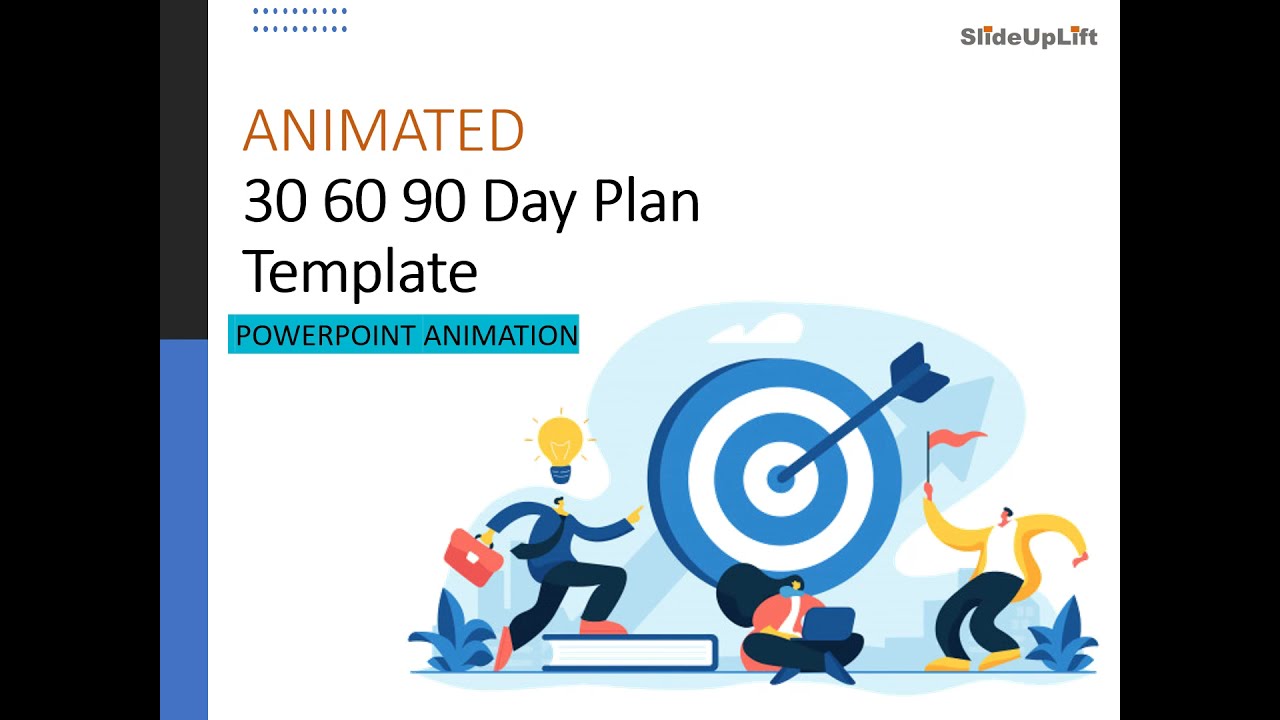 SlideUpLift

ANIMATED
30 60 90 Day Plan Template

POWERPOINT ANIMATION